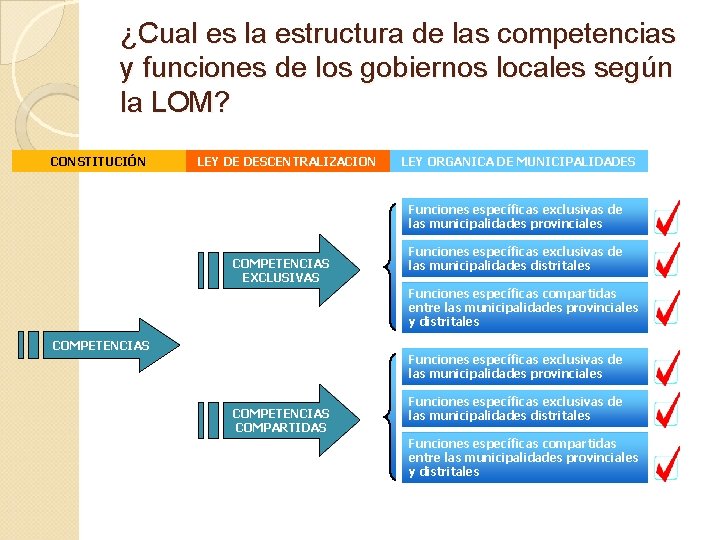 ¿Cual es la estructura de las competencias y funciones de los gobiernos locales según la LOM?

CONSTITUCIÓN

LEY DE DESCENTRALIZACION

LEY ORGANICA DE MUNICIPALIDADES

COMPETENCIAS

COMPETENCIAS EXCLUSIVAS

Funciones específicas exclusivas de las municipalidades provinciales

Funciones específicas exclusivas de las municipalidades distritales

Funciones específicas compartidas entre las municipalidades provinciales y distritales

COMPETENCIAS COMPARTIDAS

Funciones específicas exclusivas de las municipalidades provinciales

Funciones específicas exclusivas de las municipalidades distritales

Funciones específicas compartidas entre las municipalidades provinciales y distritales